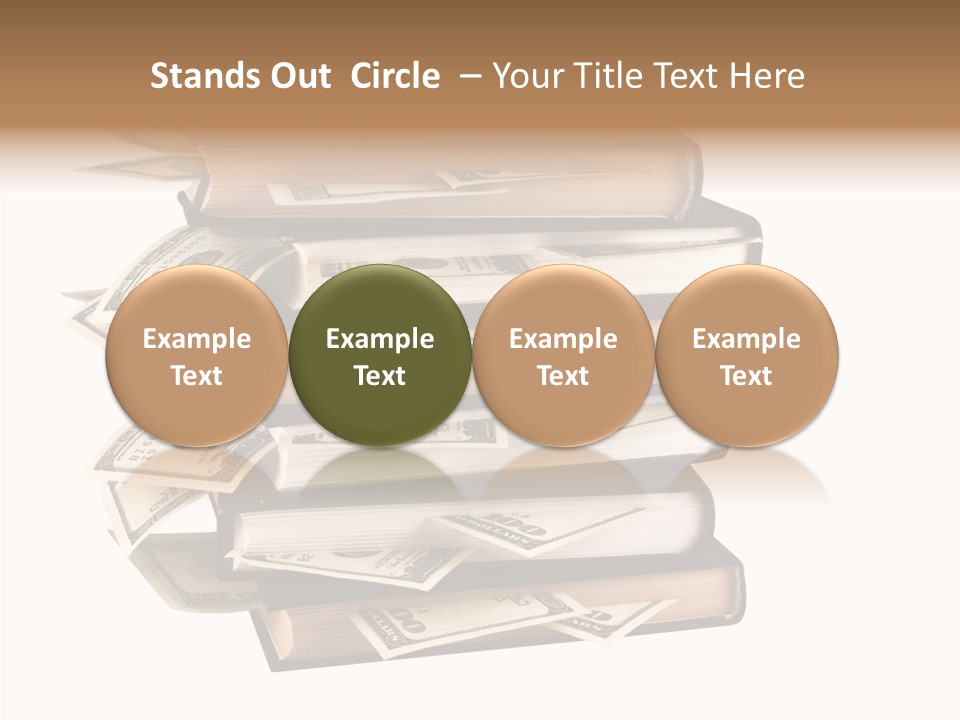 Stands Out Circle – Your Title Text Here

Example Text

Example Text

Example Text

Example Text